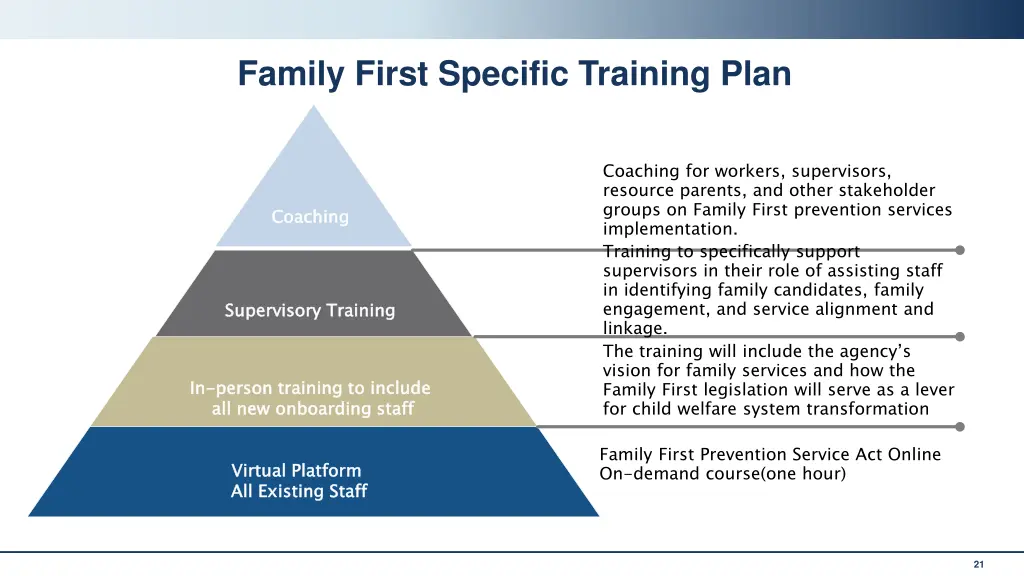 Family First Specific Training Plan

Coaching

Supervisory Training

In-person training to include all new onboarding staff

Virtual Platform
All Existing Staff

Coaching for workers, supervisors, resource parents, and other stakeholder groups on Family First prevention services implementation.

Training to specifically support supervisors in their role of assisting staff in identifying family candidates, family engagement, and service alignment and linkage.

The training will include the agency's vision for family services and how the Family First legislation will serve as a lever for child welfare system transformation

Family First Prevention Service Act Online On-demand course(one hour)

21